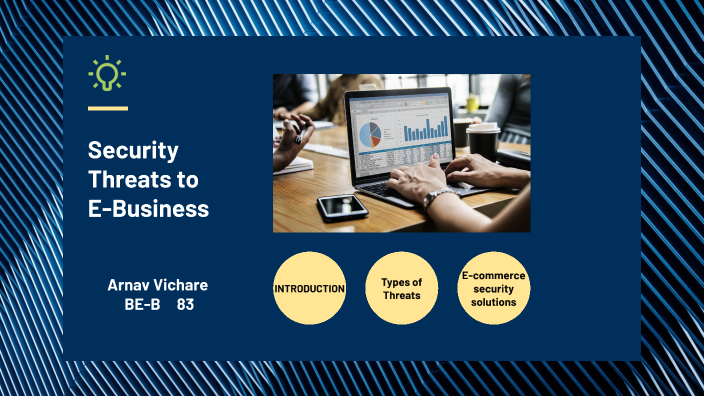 Security Threats to E-Business

Arnav Vichare
BE-B 83

INTRODUCTION

Types of Threats

E-commerce security solutions